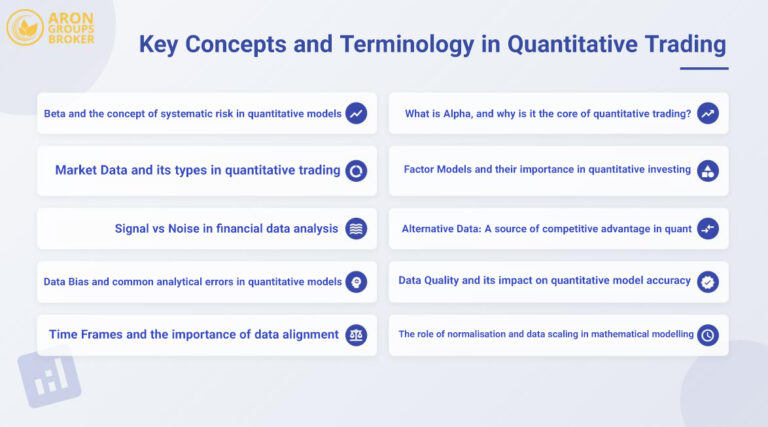 ARON GROUPS BROKER

Key Concepts and Terminology in Quantitative Trading

Beta and the concept of systematic risk in quantitative models

Market Data and its types in quantitative trading

Signal vs Noise in financial data analysis

Data Bias and common analytical errors in quantitative models

Time Frames and the importance of data alignment

What is Alpha, and why is it the core of quantitative trading?

Factor Models and their importance in quantitative investing

Alternative Data: A source of competitive advantage in quant

Data Quality and its impact on quantitative model accuracy

The role of normalisation and data scaling in mathematical modelling